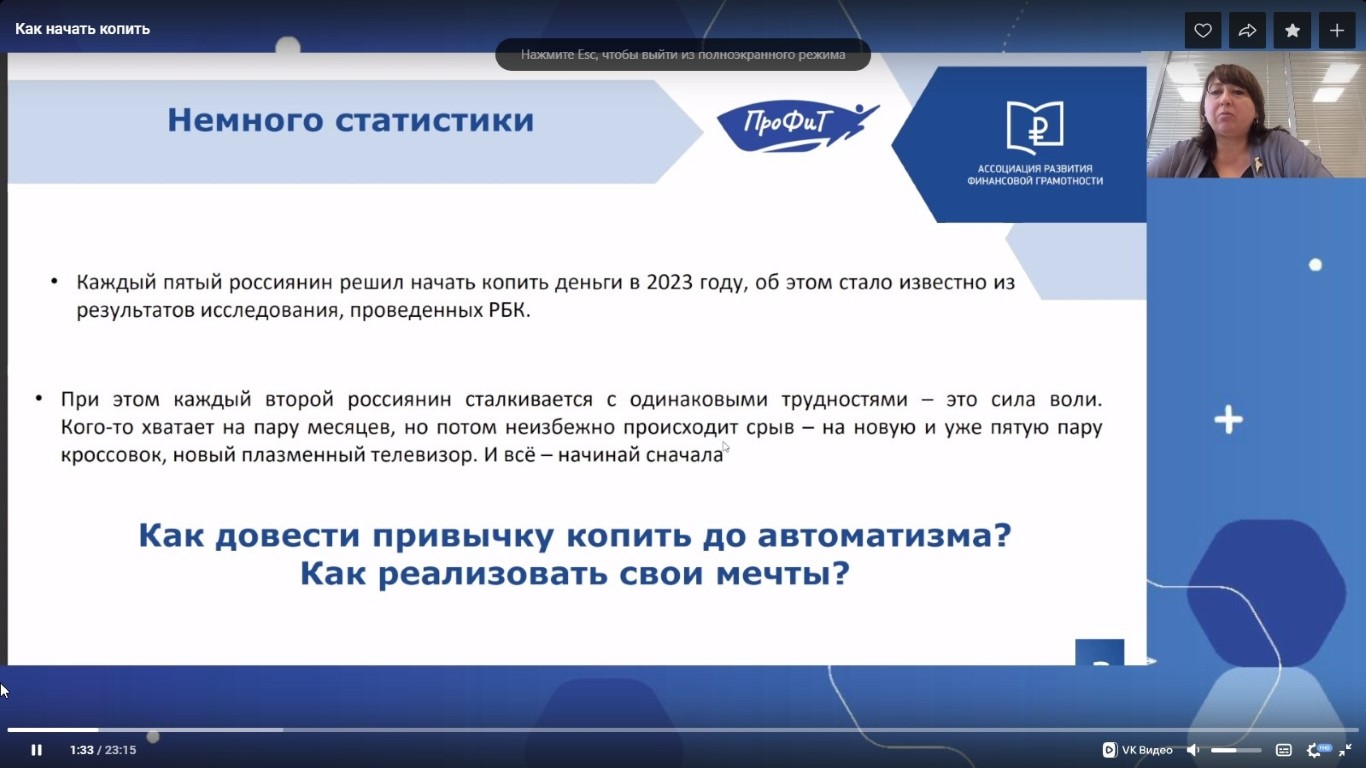 Как начать копить

Нажмите Esc, чтобы выйти из полноэкранного режима

Немного статистики

ПроФиТ

АССОЦИАЦИЯ РАЗВИТИЯ ФИНАНСОВОЙ ГРАМОТНОСТИ

• Каждый пятый россиянин решил начать копить деньги в 2023 году, об этом стало известно из результатов исследования, проведенных РБК.

• При этом каждый второй россиянин сталкивается с одинаковыми трудностями – это сила воли. Кого-то хватает на пару месяцев, но потом неизбежно происходит срыв – на новую и уже пятую пару кроссовок, новый плазменный телевизор. И всё – начинай сначала

Как довести привычку копить до автоматизма?
Как реализовать свои мечты?

1:33 / 23:15

VK Видео